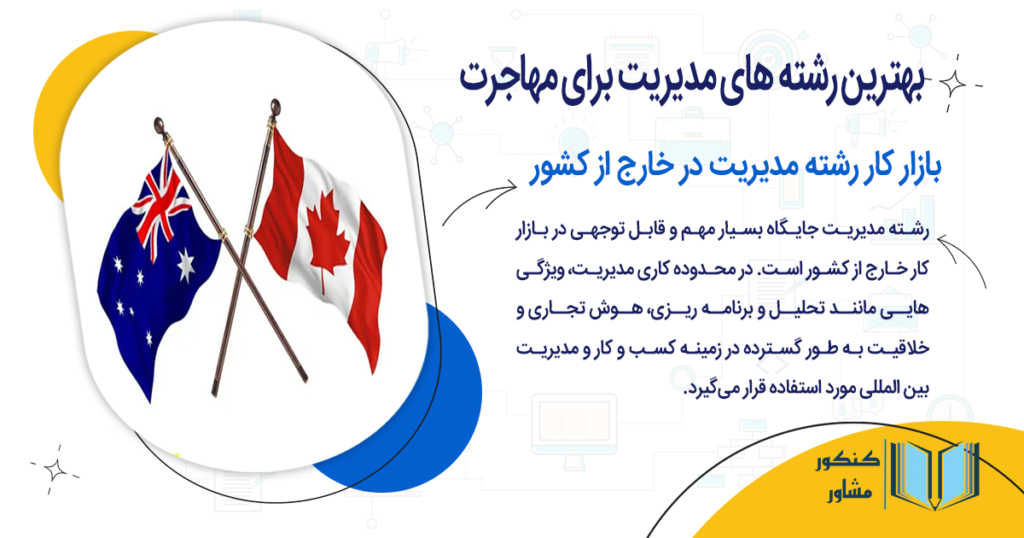 بهترین رشته های مدیریت برای مهاجرت

بازار کار رشته مدیریت در خارج از کشور

رشته مدیریت جایگاه بسیار مهم و قابل توجهی در بازار کار خارج از کشور است. در محدوده کاری مدیریت، ویژگی هایی مانند تحلیل و برنامه ریزی، هوش تجاری و خلاقیت به طور گسترده در زمینه کسب و کار و مدیریت بین المللی مورد استفاده قرار می‌گیرد.

کنکور مشاور